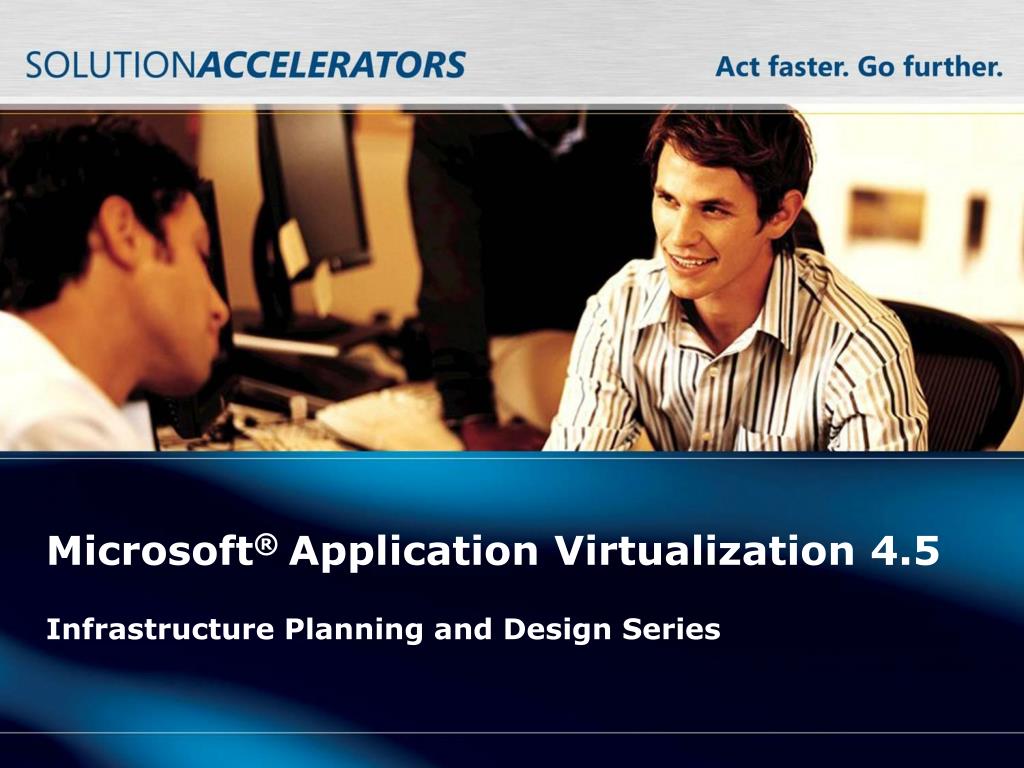 SOLUTIONACCELERATORS

Act faster. Go further.

Microsoft® Application Virtualization 4.5

Infrastructure Planning and Design Series